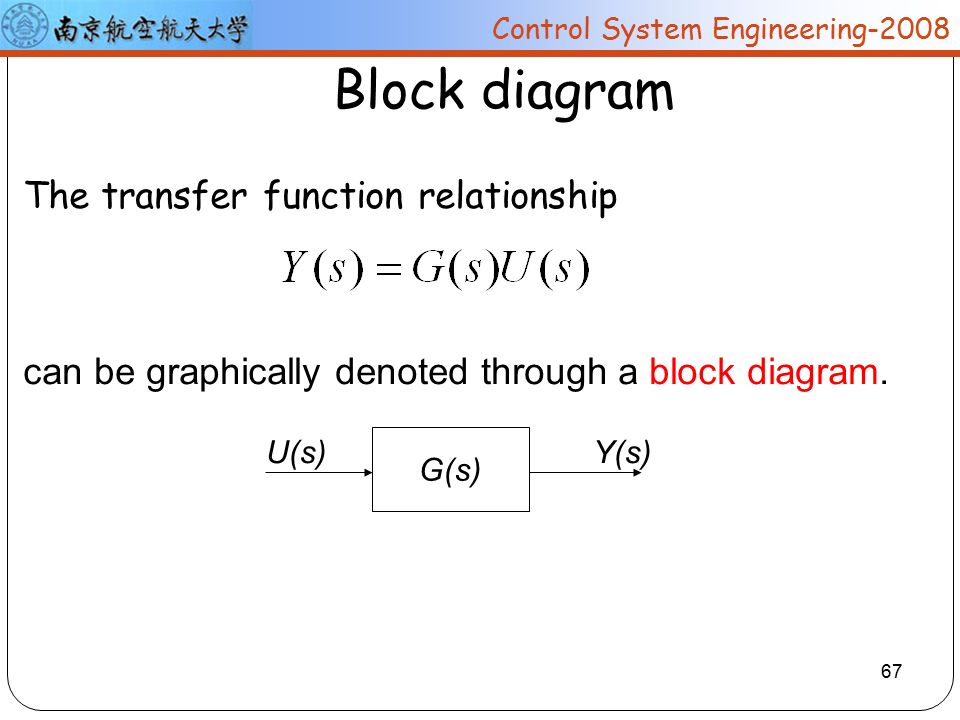 南京航空航天大学

Control System Engineering-2008

Block diagram

The transfer function relationship

$Y(s) = G(s)U(s)$

can be graphically denoted through a block diagram.

U(s)

G(s)

Y(s)

67